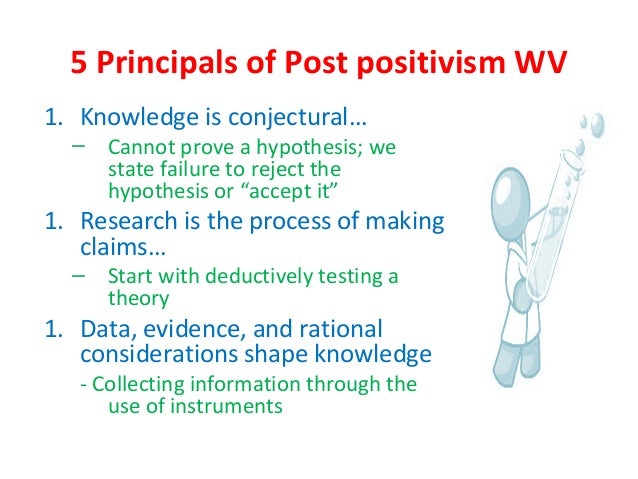 5 Principals of Post positivism WV

1. Knowledge is conjectural…
– Cannot prove a hypothesis; we state failure to reject the hypothesis or “accept it”

1. Research is the process of making claims…
– Start with deductively testing a theory

1. Data, evidence, and rational considerations shape knowledge
- Collecting information through the use of instruments